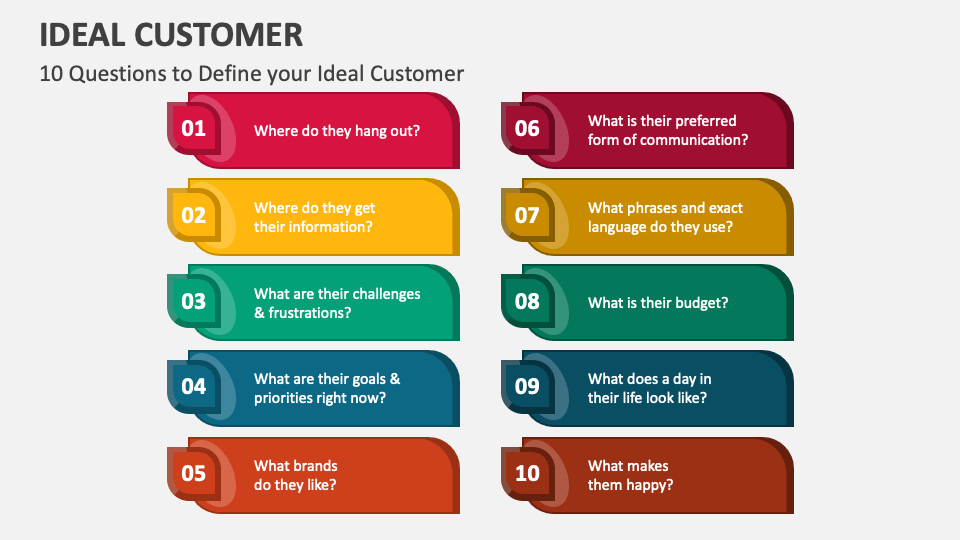 IDEAL CUSTOMER

10 Questions to Define your Ideal Customer

01 Where do they hang out?

02 Where do they get their information?

03 What are their challenges & frustrations?

04 What are their goals & priorities right now?

05 What brands do they like?

06 What is their preferred form of communication?

07 What phrases and exact language do they use?

08 What is their budget?

09 What does a day in their life look like?

10 What makes them happy?